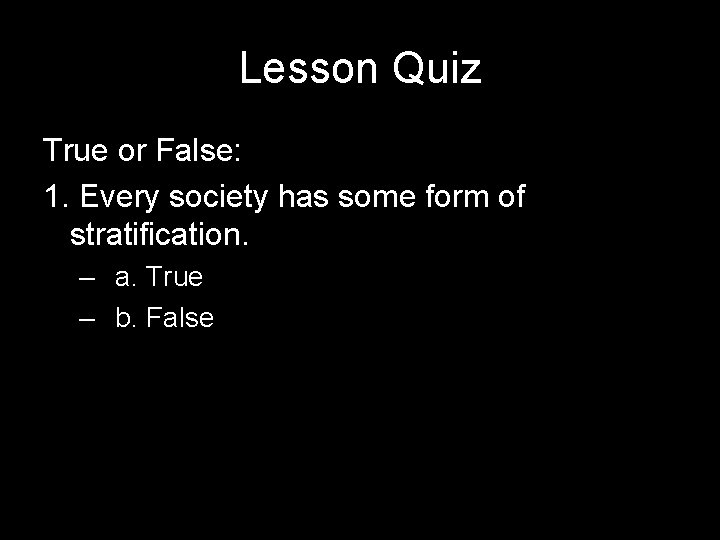 Lesson Quiz

True or False:

1. Every society has some form of stratification.

– a. True

– b. False